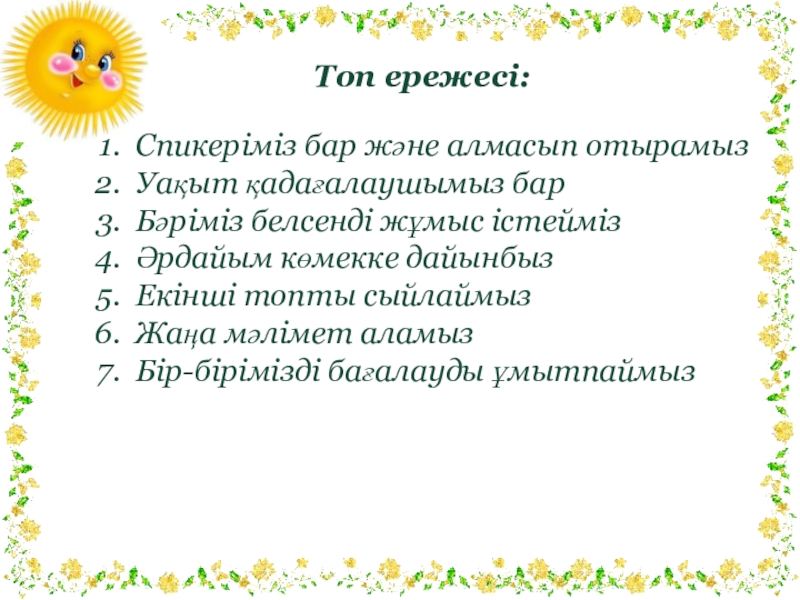 Топ ережесі:

1. Спикеріміз бар және алмасып отырамыз
2. Уақыт қадағалаушымыз бар
3. Бәріміз белсенді жұмыс істейміз
4. Әрдайым көмекке дайынбыз
5. Екінші топты сыйлаймыз
6. Жаңа мәлімет аламыз
7. Бір-бірімізді бағалауды ұмытпаймыз